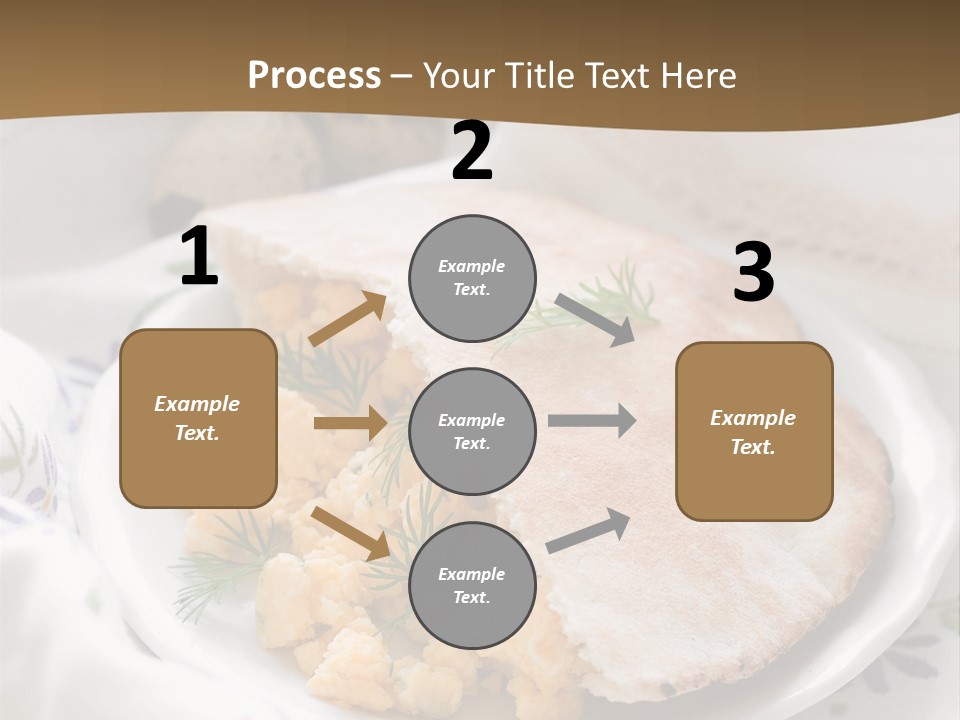 Process – Your Title Text Here

1

Example Text.

2

Example Text.

Example Text.

Example Text.

3

Example Text.